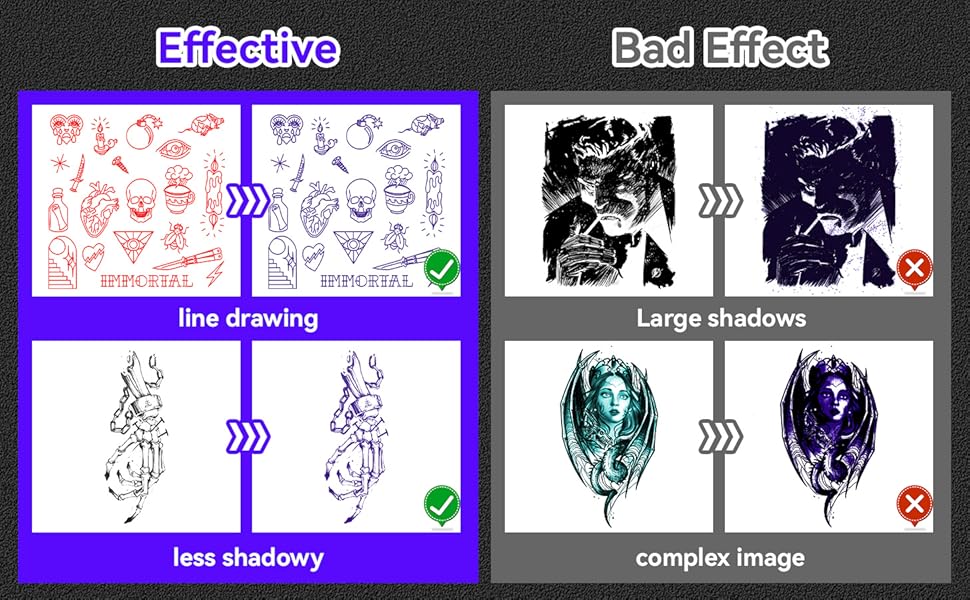 Effective

IMMORTAL

IMMORTAL

line drawing

less shadowy

Bad Effect

Large shadows

complex image